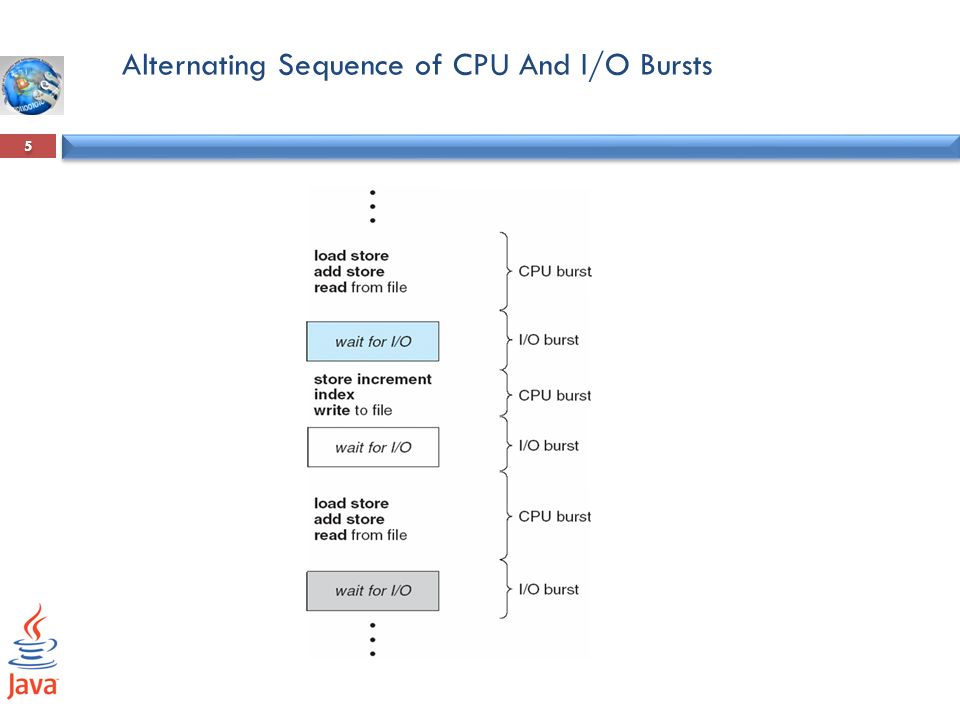 Alternating Sequence of CPU And I/O Bursts

5

load store
add store
read from file

CPU burst

wait for I/O

I/O burst

store increment
index
write to file

CPU burst

wait for I/O

I/O burst

load store
add store
read from file

CPU burst

wait for I/O

I/O burst

Java